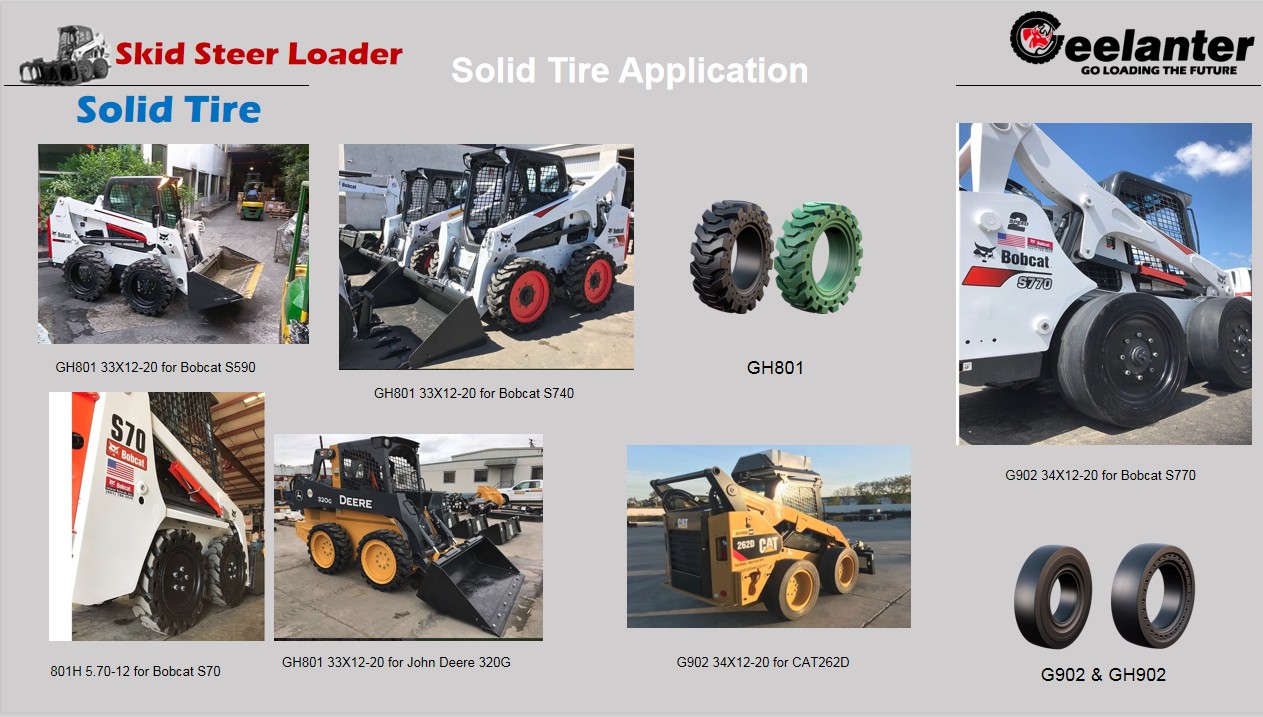 Skid Steer Loader

Solid Tire

Solid Tire Application

Geelanter
GO LOADING THE FUTURE

Bobcat

GH801 33X12-20 for Bobcat S590

GH801 33X12-20 for Bobcat S740

GH801

Bobcat
S770

G902 34X12-20 for Bobcat S770

S70
Bobcat

801H 5.70-12 for Bobcat S70

320G DEERE

GH801 33X12-20 for John Deere 320G

262D CAT

G902 34X12-20 for CAT262D

G902 & GH902